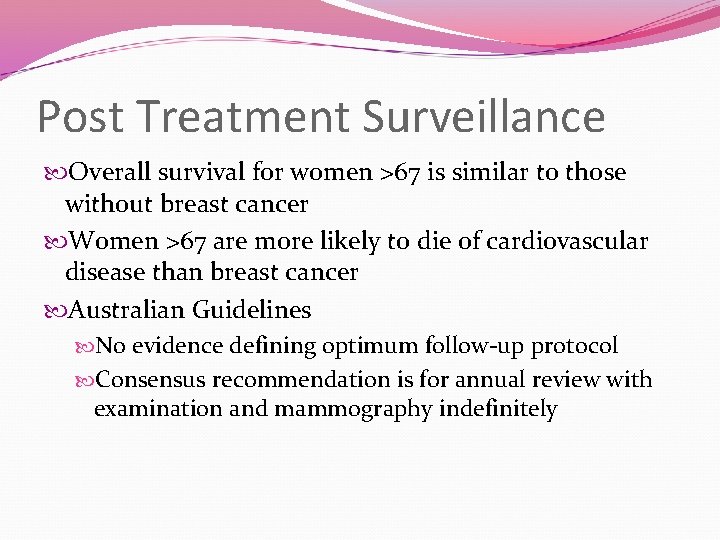 Post Treatment Surveillance

Overall survival for women >67 is similar to those without breast cancer

Women >67 are more likely to die of cardiovascular disease than breast cancer

Australian Guidelines

No evidence defining optimum follow-up protocol

Consensus recommendation is for annual review with examination and mammography indefinitely